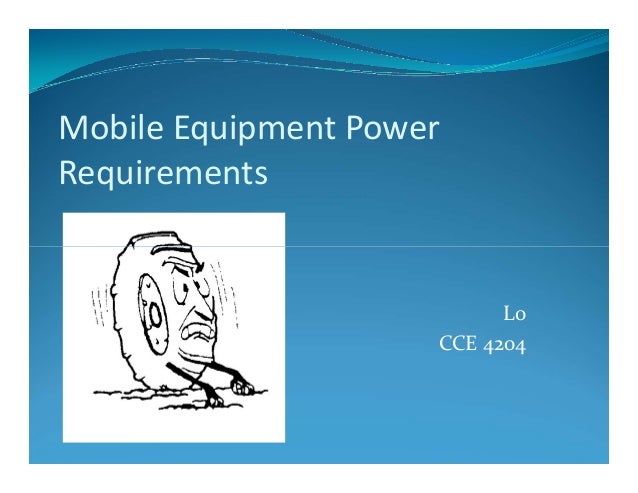 Mobile Equipment Power Requirements

Lo
CCE 4204